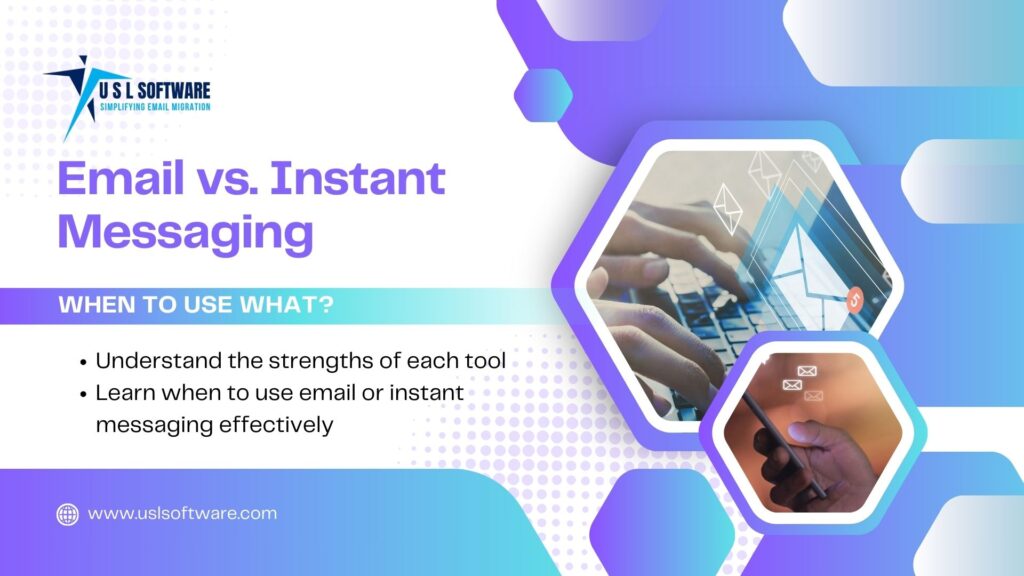 U S L SOFTWARE
SIMPLIFYING EMAIL MIGRATION

Email vs. Instant Messaging

WHEN TO USE WHAT?

• Understand the strengths of each tool
• Learn when to use email or instant messaging effectively

www.uslsoftware.com